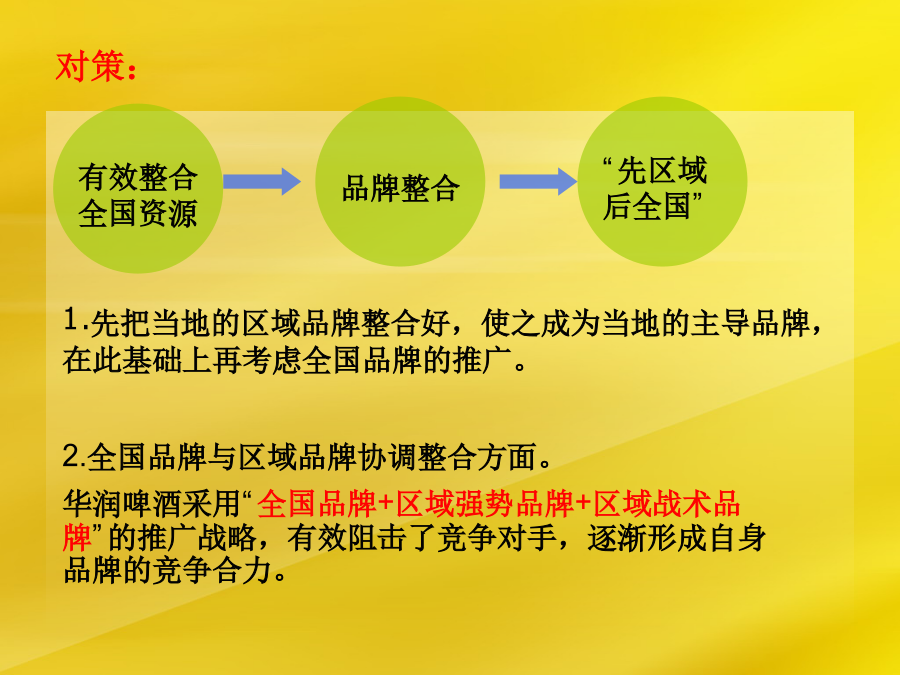 对策：

有效整合全国资源

品牌整合

“先区域后全国”

1.先把当地的区域品牌整合好，使之成为当地的主导品牌，在此基础上再考虑全国品牌的推广。

2.全国品牌与区域品牌协调整合方面。

华润啤酒采用“全国品牌+区域强势品牌+区域战术品牌”的推广战略，有效阻击了竞争对手，逐渐形成自身品牌的竞争合力。